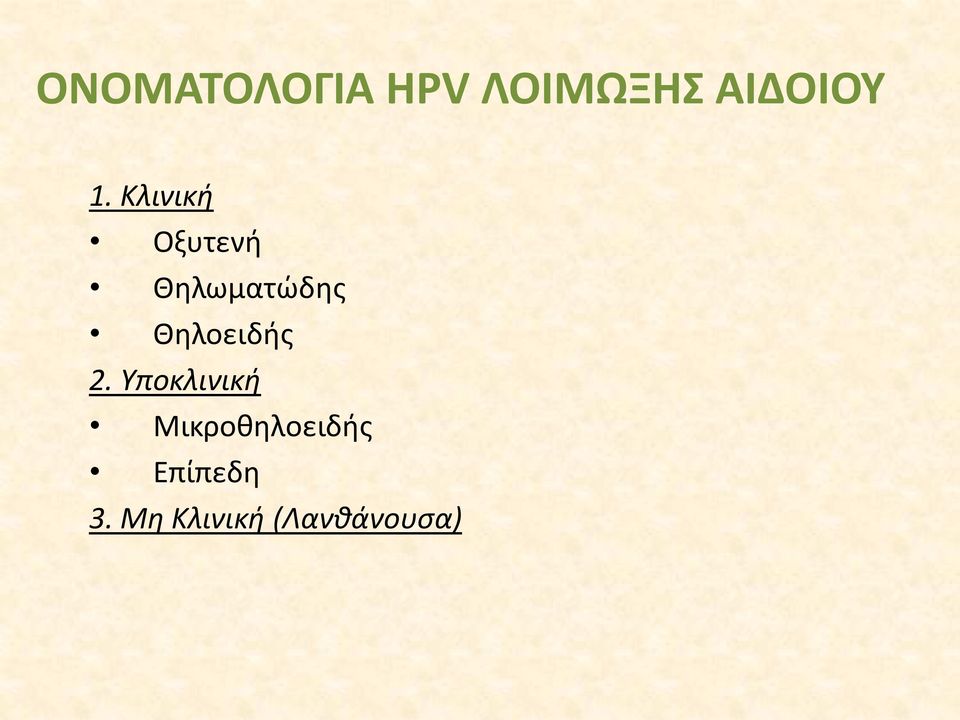 ΟΝΟΜΑΤΟΛΟΓΙΑ HPV ΛΟΙΜΩΞΗΣ ΑΙΔΟΙΟΥ

1. Κλινική
• Οξυτενή
• Θηλωματώδης
• Θηλοειδής
2. Υποκλινική
• Μικροθηλοειδής
• Επίπεδη
3. Μη Κλινική (Λανθάνουσα)